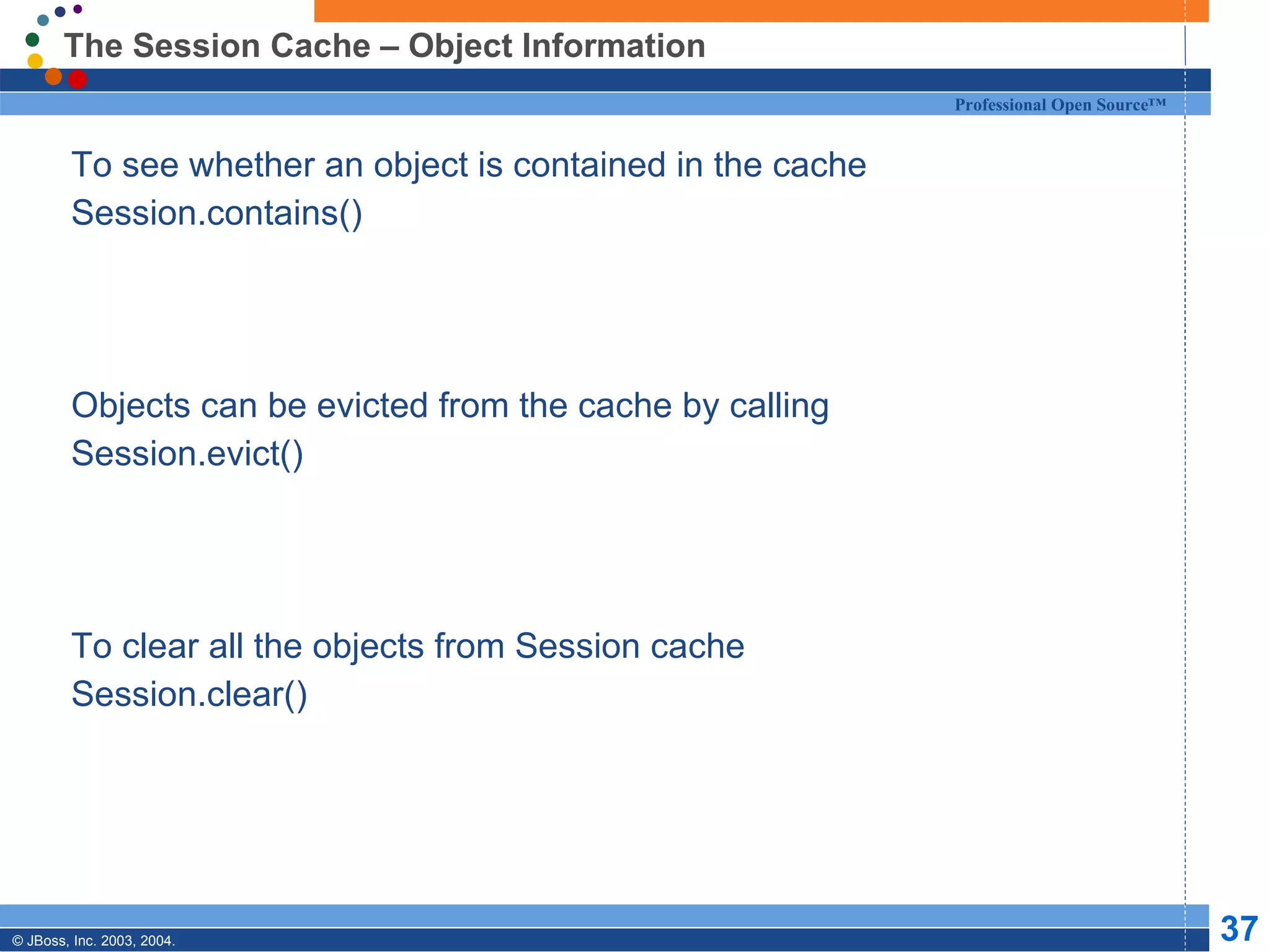 The Session Cache – Object Information

Professional Open Source™

To see whether an object is contained in the cache
Session.contains()

Objects can be evicted from the cache by calling
Session.evict()

To clear all the objects from Session cache
Session.clear()

© JBoss, Inc. 2003, 2004.

37